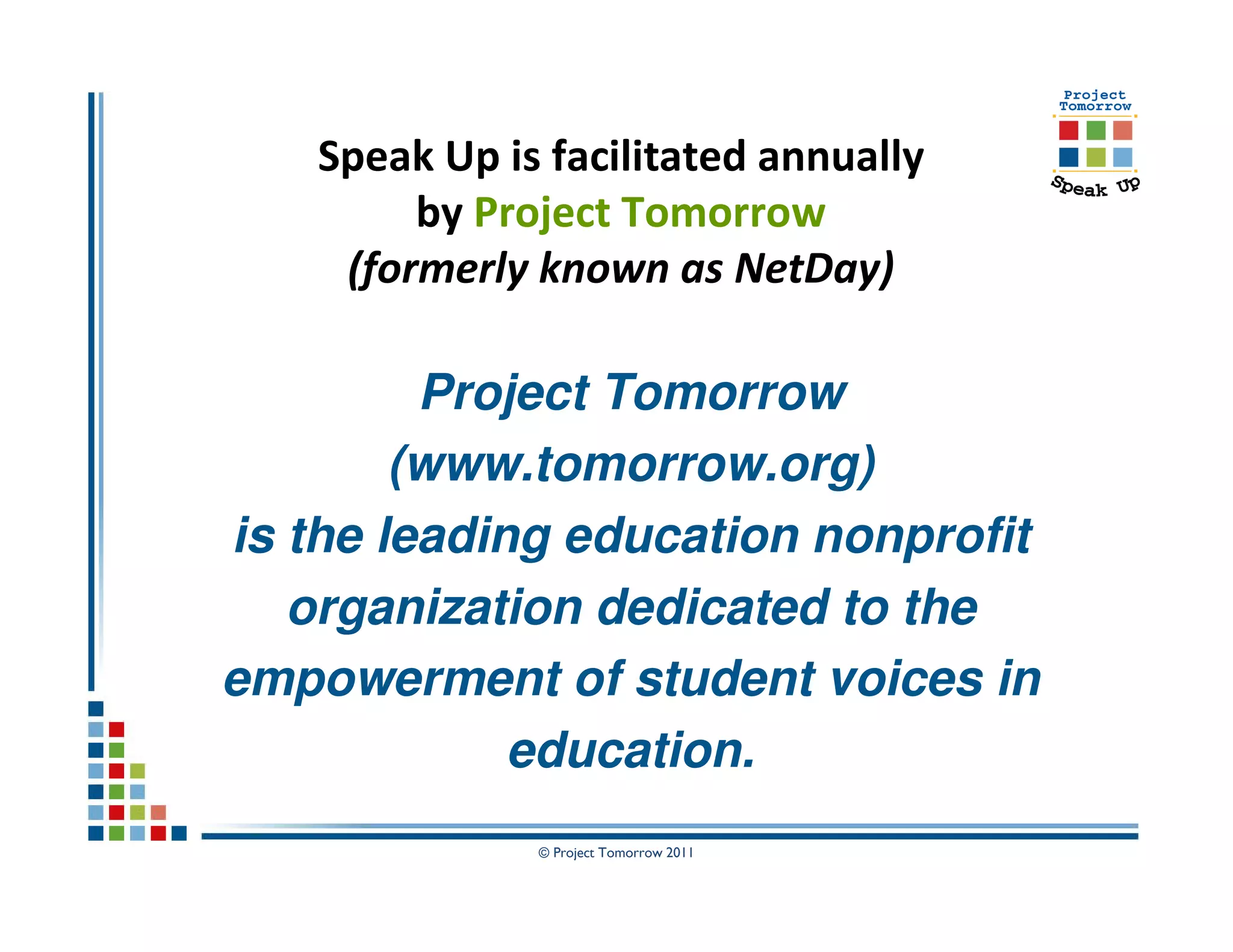 Project Tomorrow

Speak Up

Speak Up is facilitated annually by Project Tomorrow (formerly known as NetDay)

Project Tomorrow (www.tomorrow.org) is the leading education nonprofit organization dedicated to the empowerment of student voices in education.

© Project Tomorrow 2011